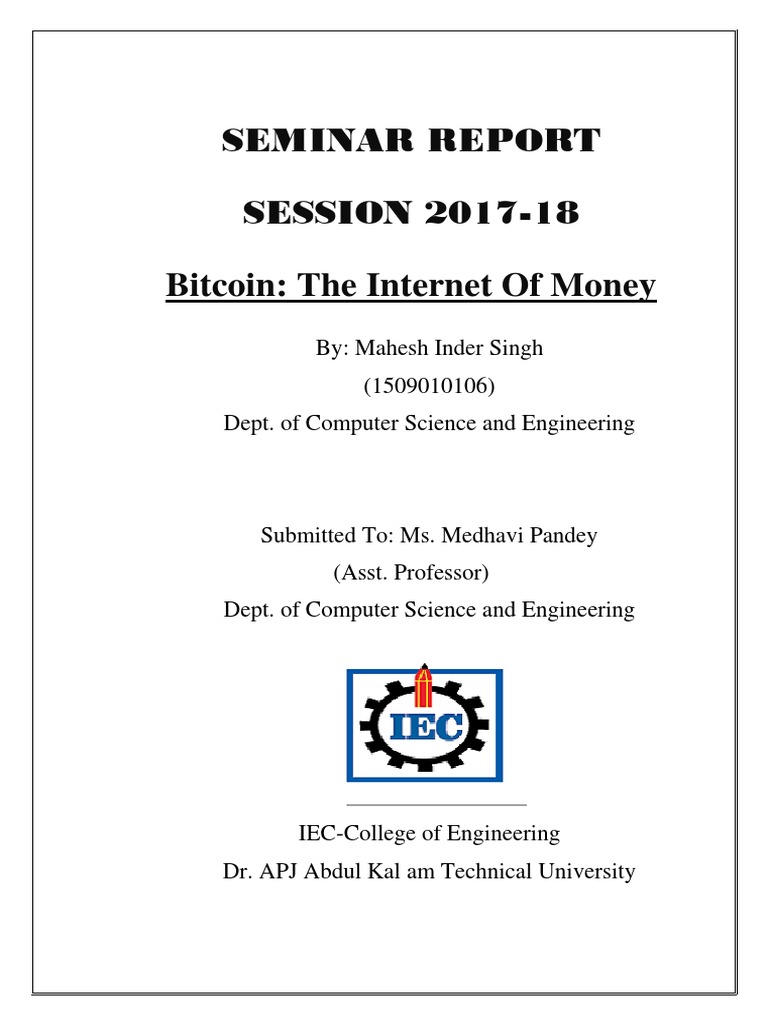 SEMINAR REPORT

SESSION 2017-18

Bitcoin: The Internet Of Money

By: Mahesh Inder Singh
(1509010106)
Dept. of Computer Science and Engineering

Submitted To: Ms. Medhavi Pandey
(Asst. Professor)
Dept. of Computer Science and Engineering

IEC

IEC-College of Engineering
Dr. APJ Abdul Kal am Technical University